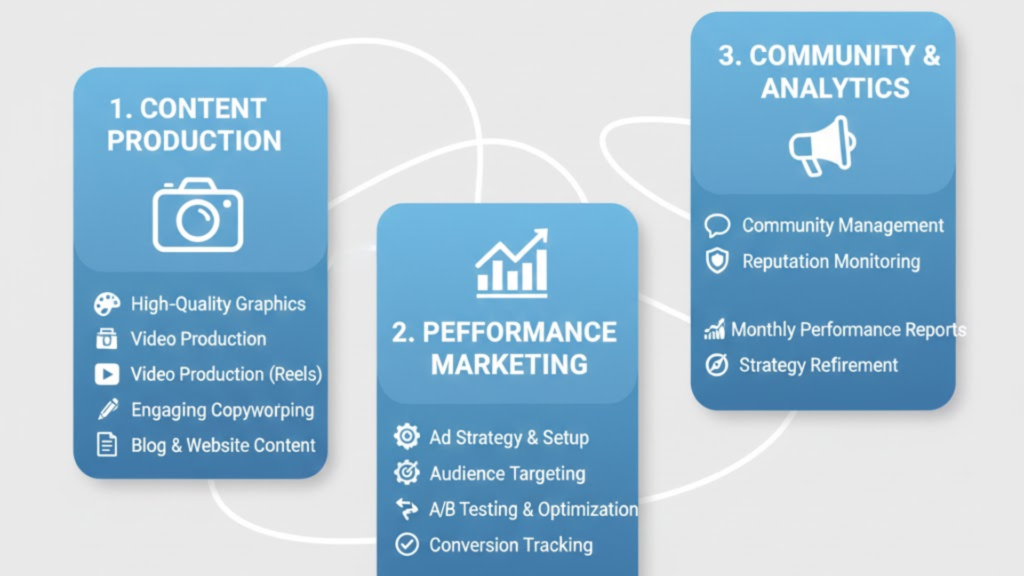 1. CONTENT PRODUCTION

High-Quality Graphics
Video Production
Video Production (Reels)
Engaging Copyworping
Blog & Website Content

2. PEFFORMANCE MARKETING

Ad Strategy & Setup
Audience Targeting
A/B Testing & Optimization
Conversion Tracking

3. COMMUNITY & ANALYTICS

Community Management
Reputation Monitoring
Monthly Performance Reports
Strategy Refirement